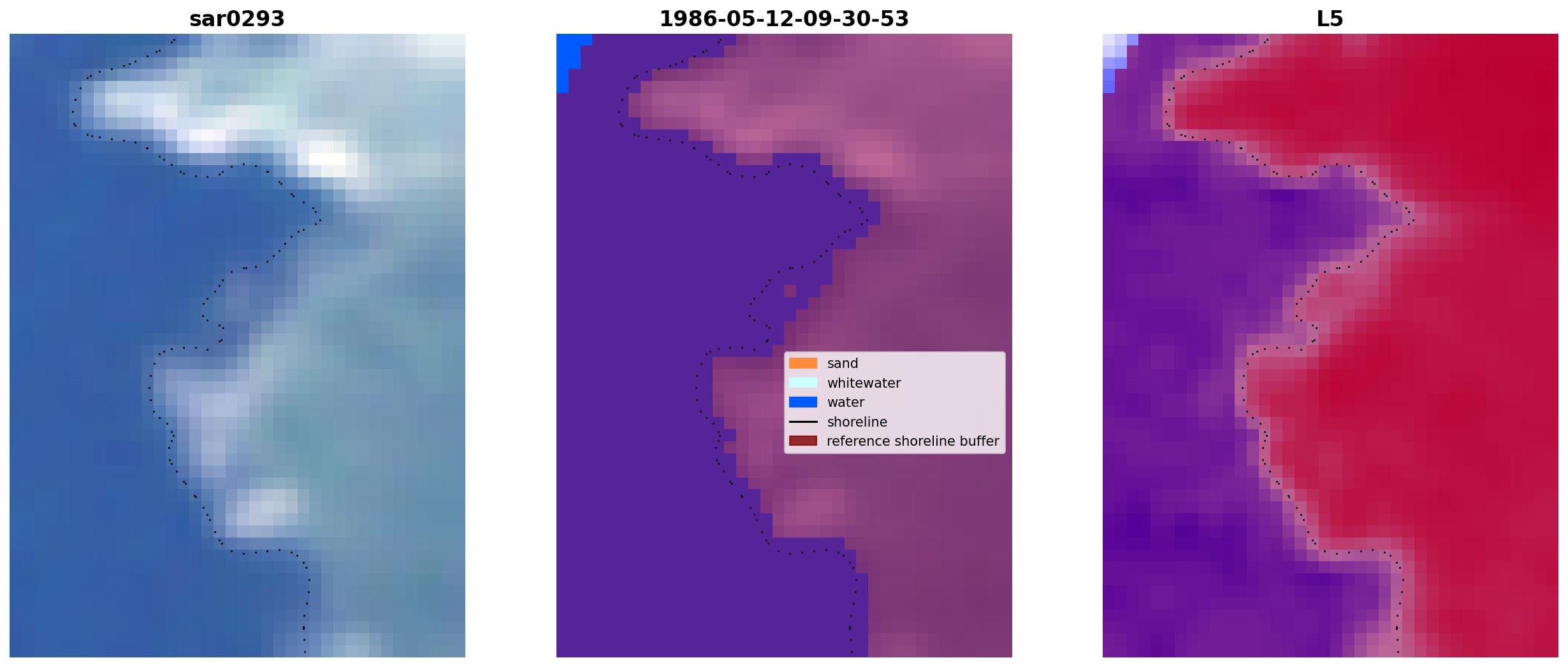 sar0293

1986-05-12-09-30-53

sand
whitewater
water
shoreline
reference shoreline buffer

L5